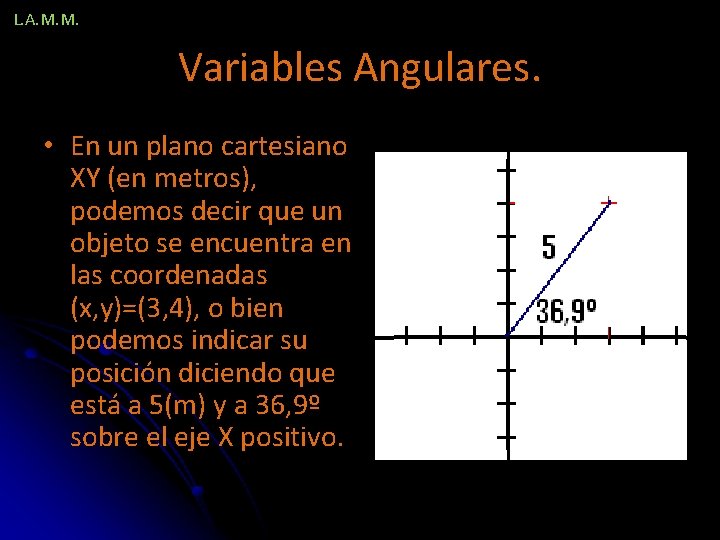 L.A.M.M.

Variables Angulares.

• En un plano cartesiano XY (en metros), podemos decir que un objeto se encuentra en las coordenadas (x,y)=(3,4), o bien podemos indicar su posición diciendo que está a 5(m) y a 36,9º sobre el eje X positivo.

5

36,9º